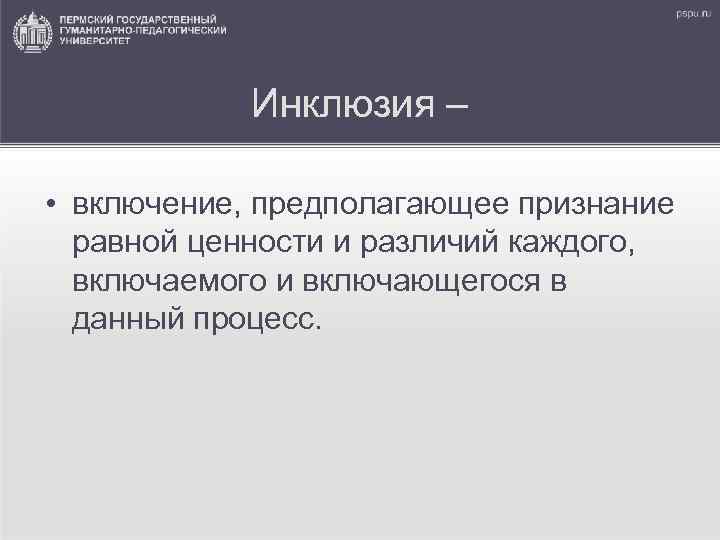 ПЕРМСКИЙ ГОСУДАРСТВЕННЫЙ ГУМАНИТАРНО-ПЕДАГОГИЧЕСКИЙ УНИВЕРСИТЕТ

pspu.ru

Инклюзия –

• включение, предполагающее признание равной ценности и различий каждого, включаемого и включающегося в данный процесс.